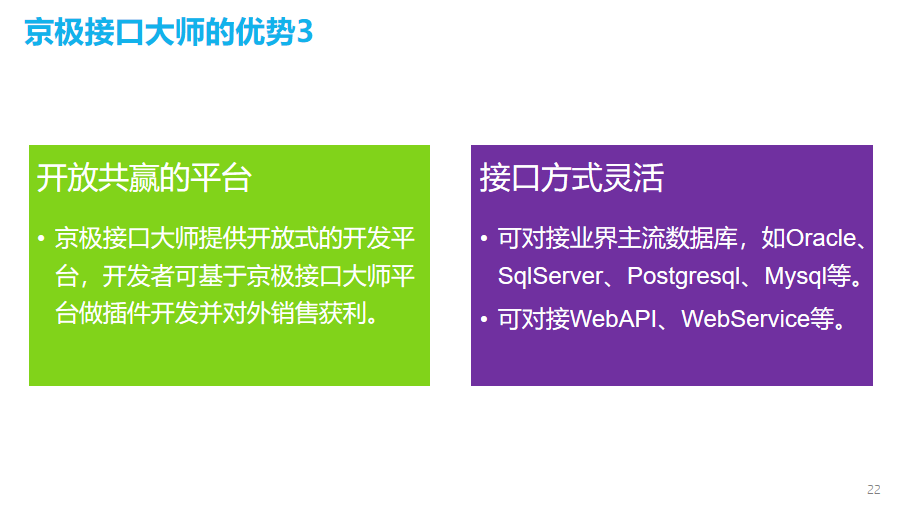 京极接口大师的优势3

开放共赢的平台

• 京极接口大师提供开放式的开发平台，开发者可基于京极接口大师平台做插件开发并对外销售获利。

接口方式灵活

• 可对接业界主流数据库，如Oracle、SqlServer、Postgresql、Mysql等。
• 可对接WebAPI、WebService等。

22